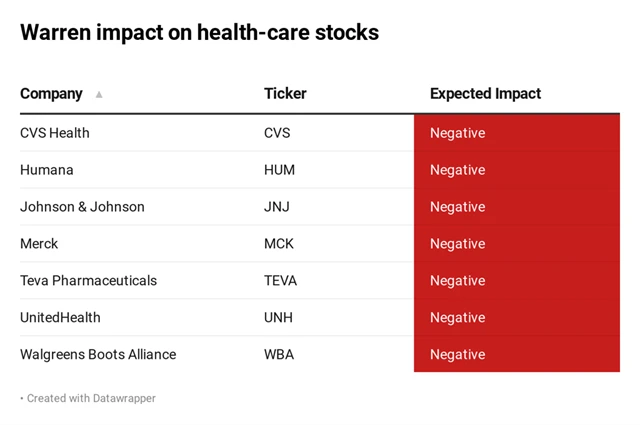 Warren impact on health-care stocks

| Company ▲ | Ticker | Expected Impact |
|---|---|---|
| CVS Health | CVS | Negative |
| Humana | HUM | Negative |
| Johnson & Johnson | JNJ | Negative |
| Merck | MCK | Negative |
| Teva Pharmaceuticals | TEVA | Negative |
| UnitedHealth | UNH | Negative |
| Walgreens Boots Alliance | WBA | Negative |

• Created with Datawrapper